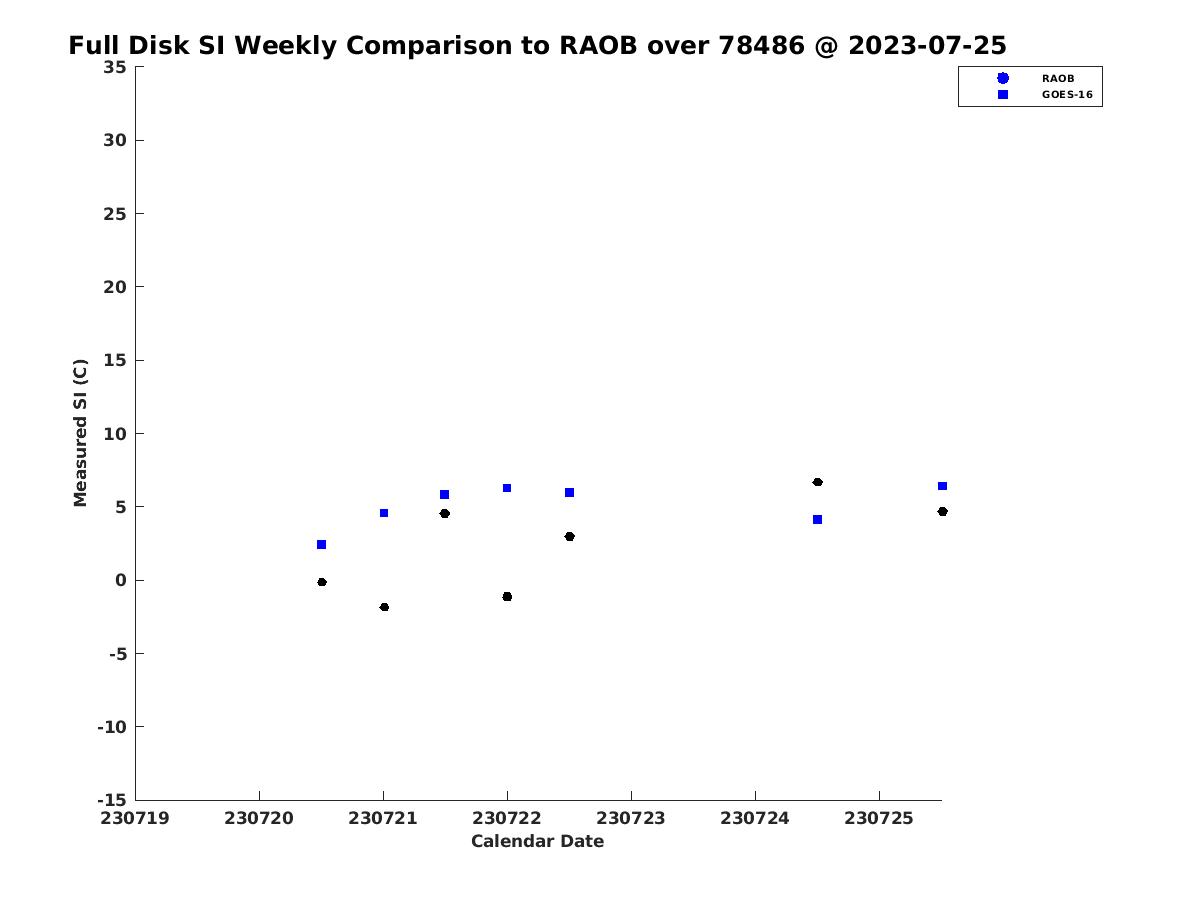 Full Disk SI Weekly Comparison to RAOB over 78486 @ 2023-07-25

RAOB
GOES-16

Measured SI (C)

35
30
25
20
15
10
5
0
-5
-10
-15

230719 230720 230721 230722 230723 230724 230725

Calendar Date